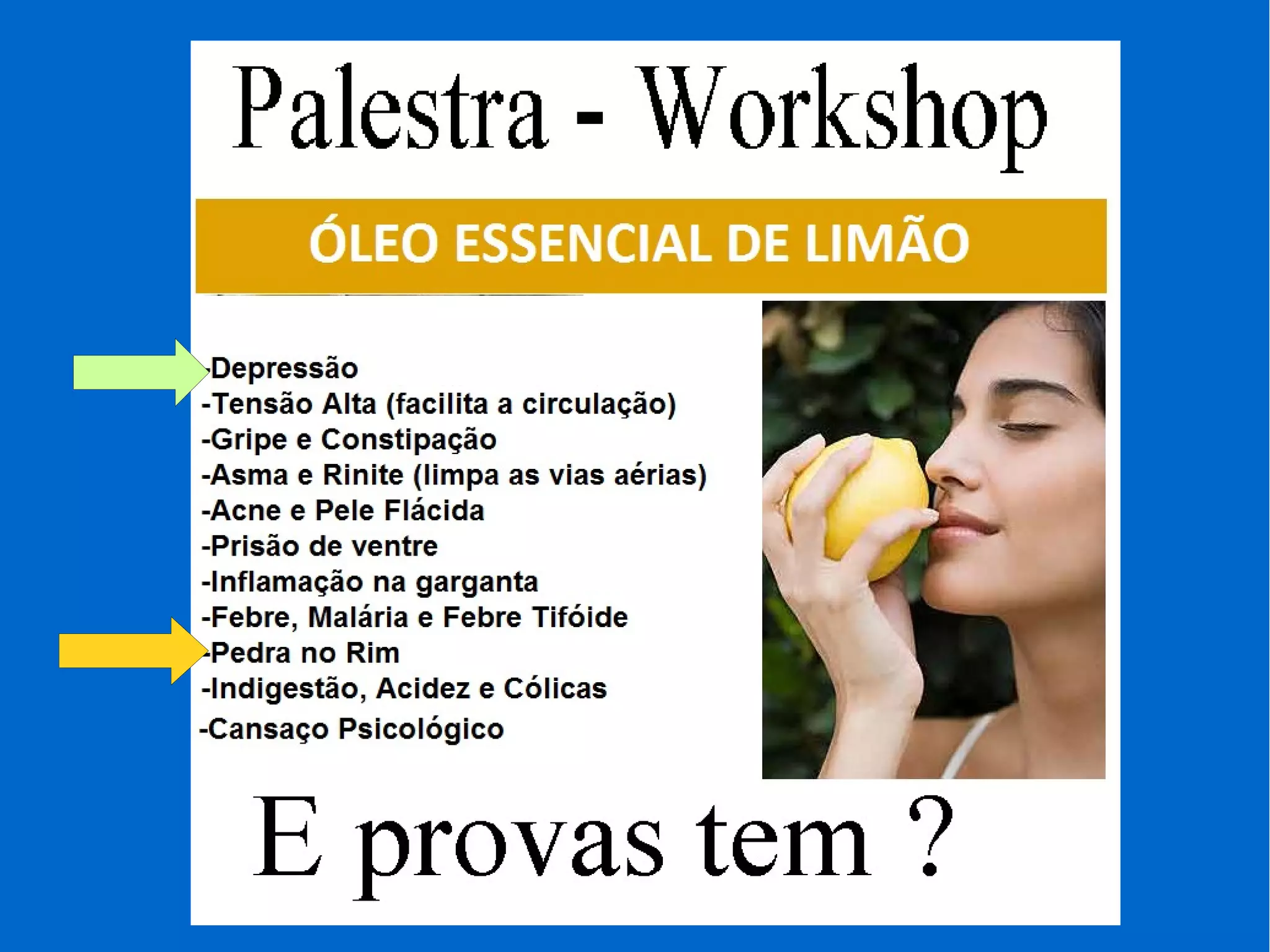 Palestra - Workshop

ÓLEO ESSENCIAL DE LIMÃO

-Depressão
-Tensão Alta (facilita a circulação)
-Gripe e Constipação
-Asma e Rinite (limpa as vias aérias)
-Acne e Pele Flácida
-Prisão de ventre
-Inflamação na garganta
-Febre, Malária e Febre Tifóide
-Pedra no Rim
-Indigestão, Acidez e Cólicas
-Cansaço Psicológico

E provas tem ?